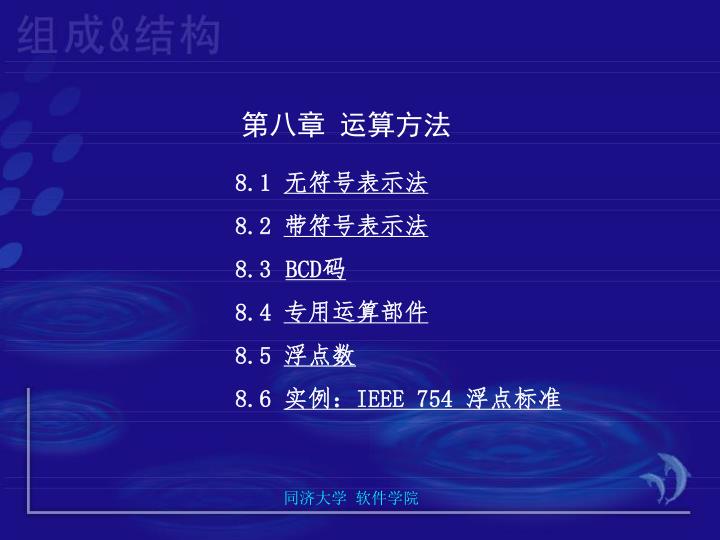 组成&结构

第八章 运算方法

8.1 无符号表示法

8.2 带符号表示法

8.3 BCD码

8.4 专用运算部件

8.5 浮点数

8.6 实例：IEEE 754 浮点标准

同济大学 软件学院